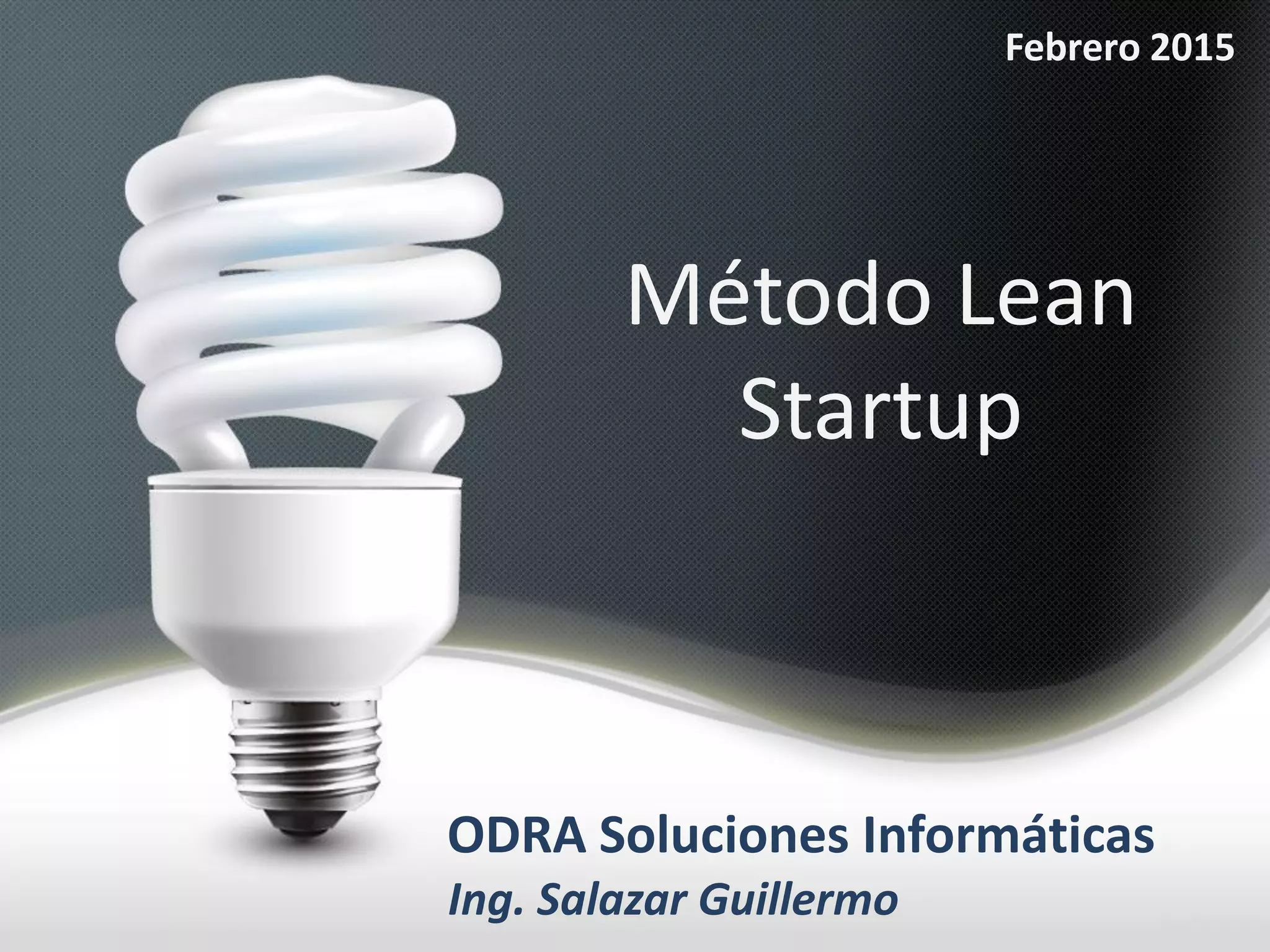 Febrero 2015

Método Lean Startup

ODRA Soluciones Informáticas
Ing. Salazar Guillermo